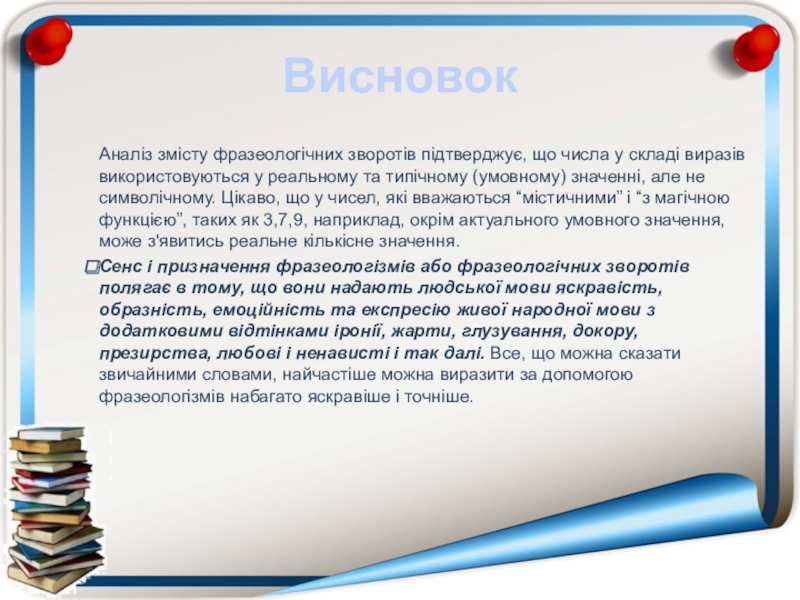 Висновок

Аналіз змісту фразеологічних зворотів підтверджує, що числа у складі виразів використовуються у реальному та типічному (умовному) значенні, але не символічному. Цікаво, що у чисел, які вважаються “містичними” і “з магічною функцією”, таких як 3,7,9, наприклад, окрім актуального умовного значення, може з'явитись реальне кількісне значення.

Сенс і призначення фразеологізмів або фразеологічних зворотів полягає в тому, що вони надають людської мови яскравість, образність, емоційність та експресію живої народної мови з додатковими відтінками іронії, жарти, глузування, докору, презирства, любові і ненависті і так далі. Все, що можна сказати звичайними словами, найчастіше можна виразити за допомогою фразеологізмів набагато яскравіше і точніше.